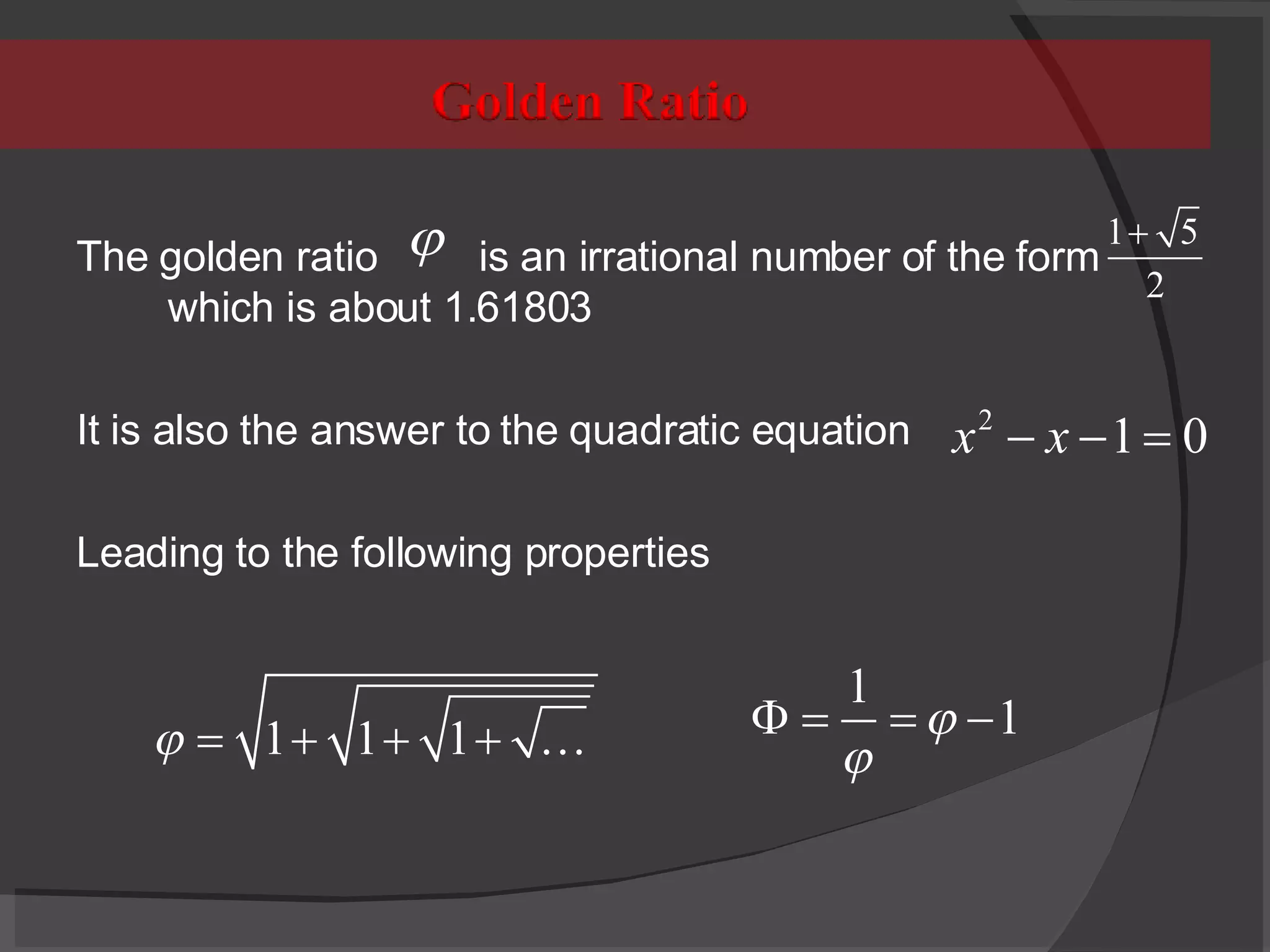 Golden Ratio

The golden ratio $\varphi$ is an irrational number of the form $\frac{1+\sqrt{5}}{2}$ which is about 1.61803

It is also the answer to the quadratic equation $x^2 - x - 1 = 0$

Leading to the following properties

$\varphi = \sqrt{1+\sqrt{1+\sqrt{1+\sqrt{\ldots}}}}$

$\Phi = \frac{1}{\varphi} = \varphi - 1$